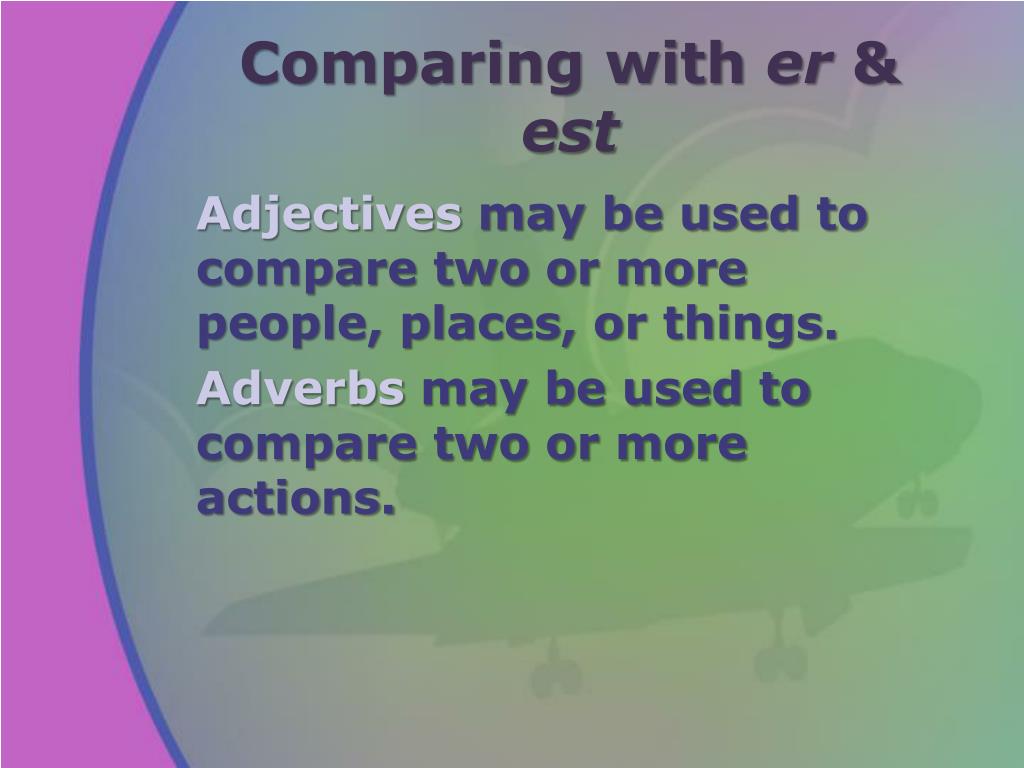 Comparing with er & est

Adjectives may be used to compare two or more people, places, or things.

Adverbs may be used to compare two or more actions.